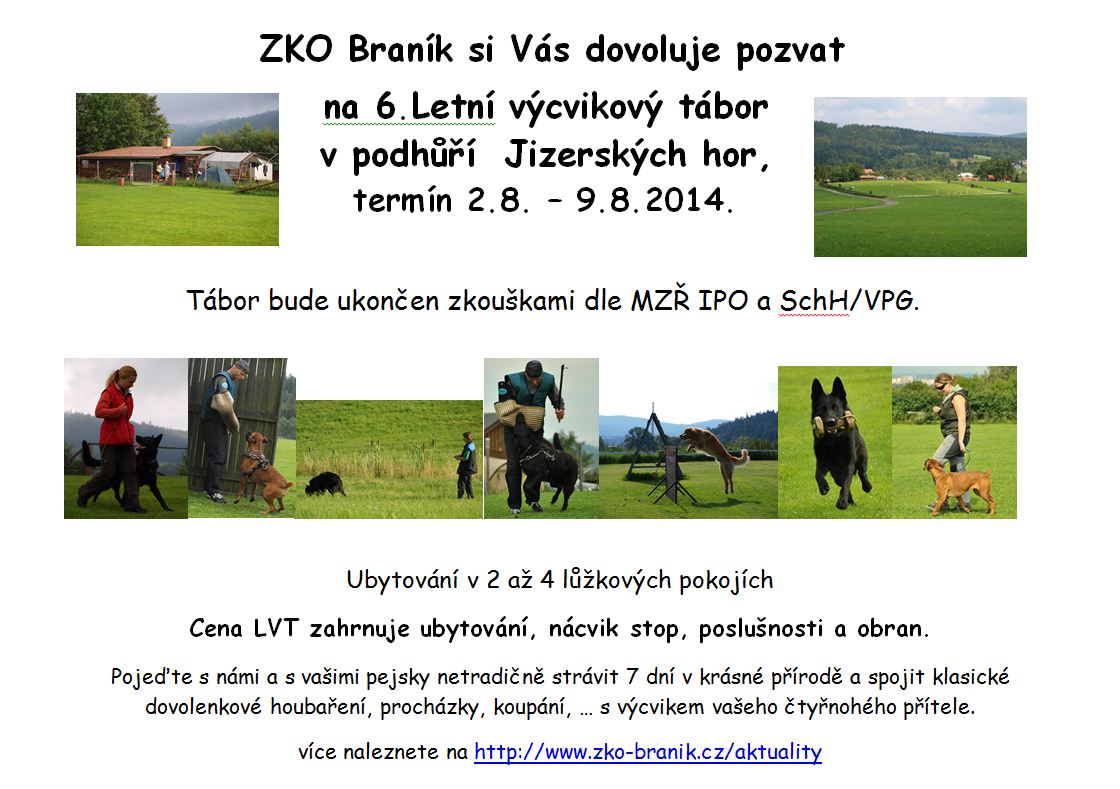 ZKO Braník si Vás dovoluje pozvat
na 6.Letní výcvikový tábor
v podhůří Jizerských hor,
termín 2.8. – 9.8.2014.

Tábor bude ukončen zkouškami dle MZŘ IPO a SchH/VPG.

Ubytování v 2 až 4 lůžkových pokojích

Cena LVT zahrnuje ubytování, nácvik stop, poslušnosti a obran.

Pojeďte s námi a s vašimi pejsky netradičně strávit 7 dní v krásné přírodě a spojit klasické dovolenkové houbaření, procházky, koupání, … s výcvikem vašeho čtyřnohého přítele.

více naleznete na http://www.zko-branik.cz/aktuality